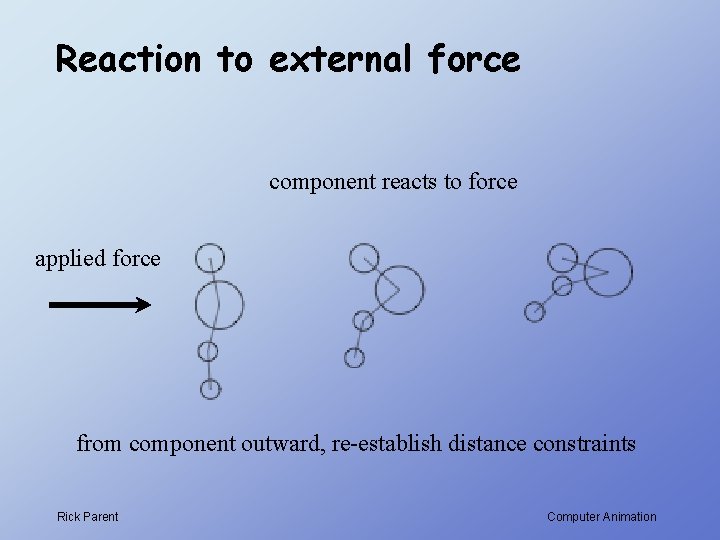 Reaction to external force

component reacts to force

applied force

from component outward, re-establish distance constraints

Rick Parent

Computer Animation